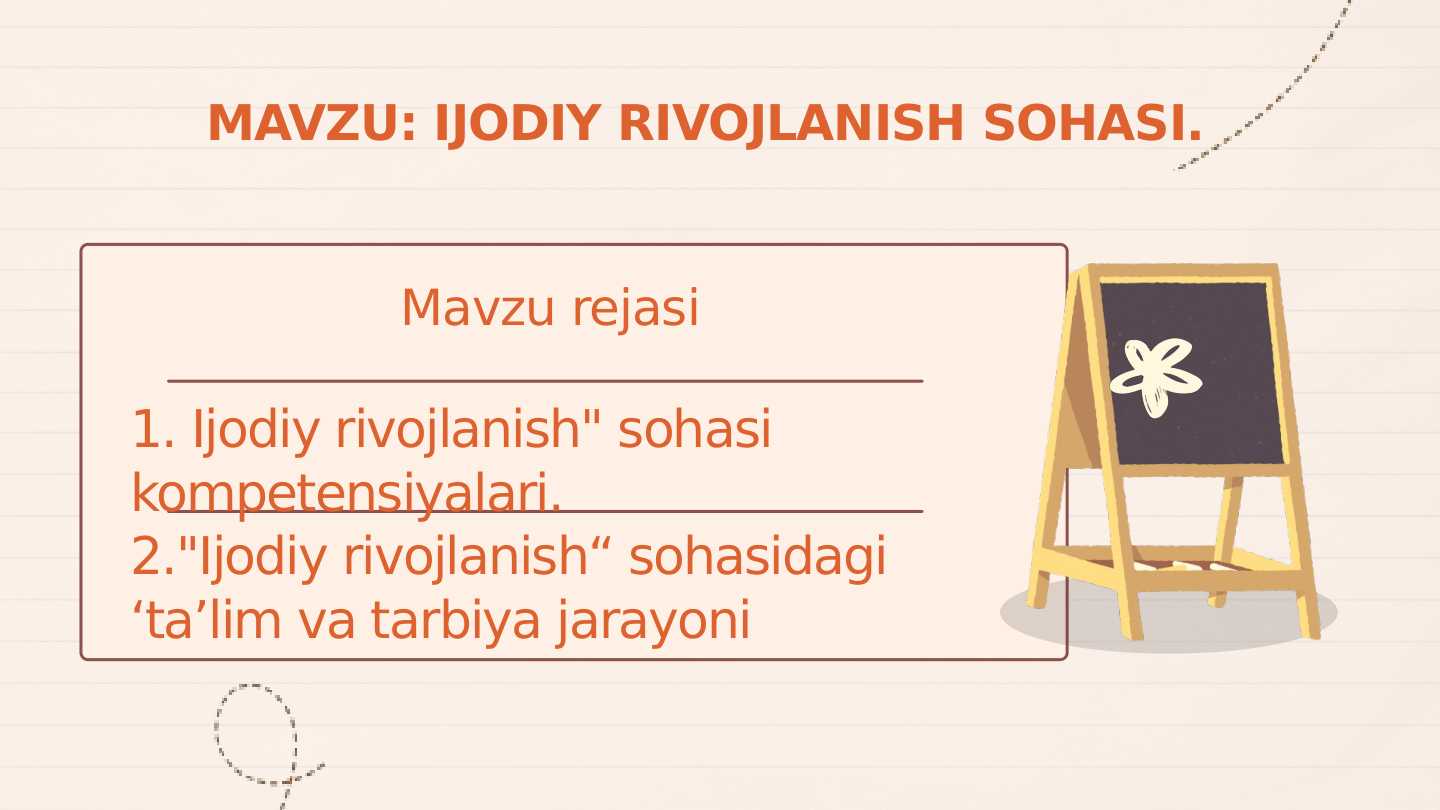 MAVZU: IJODIY RIVOJLANISH SOHASI.

Mavzu rejasi

1. Ijodiy rivojlanish" sohasi kompetensiyalari.
2."Ijodiy rivojlanish“ sohasidagi ‘ta’lim va tarbiya jarayoni